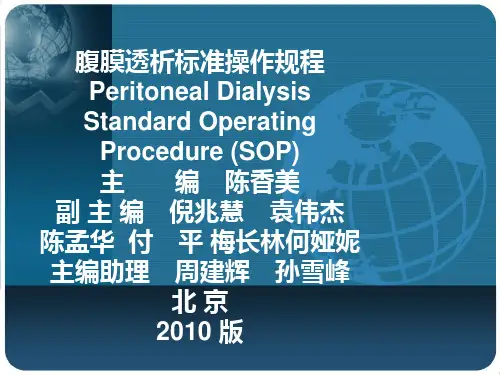 腹膜透析标准操作规程
Peritoneal Dialysis Standard Operating Procedure (SOP)
主　　编　陈香美
副 主 编　倪兆慧　袁伟杰
陈孟华 付　平 梅长林何娅妮
主编助理　周建辉　孙雪峰
北 京
2010 版